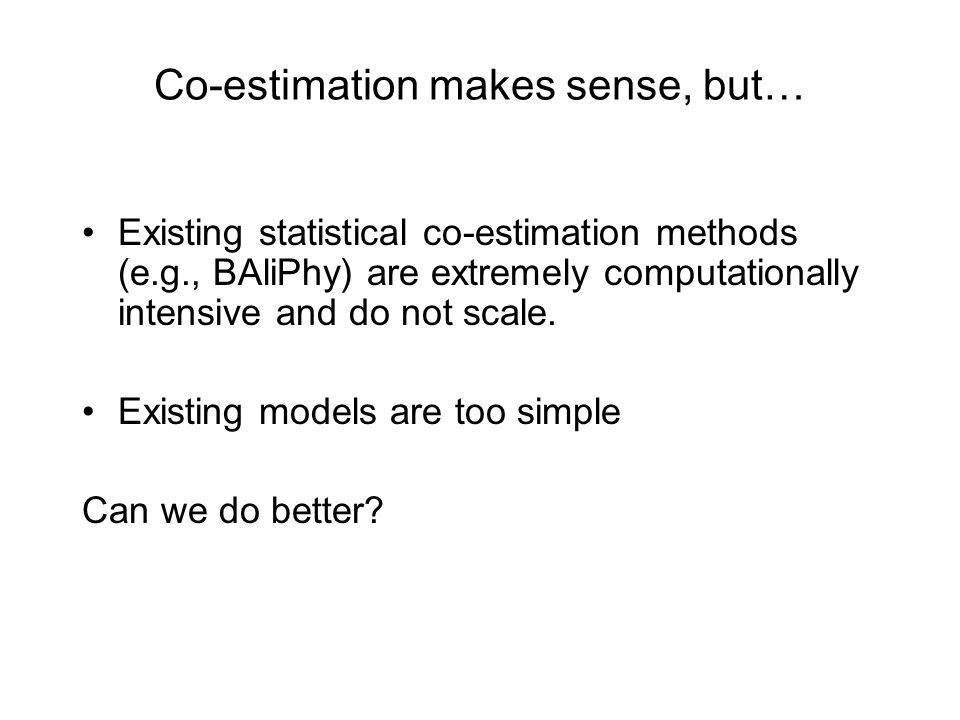 Co-estimation makes sense, but…

• Existing statistical co-estimation methods (e.g., BAliPhy) are extremely computationally intensive and do not scale.

• Existing models are too simple

Can we do better?